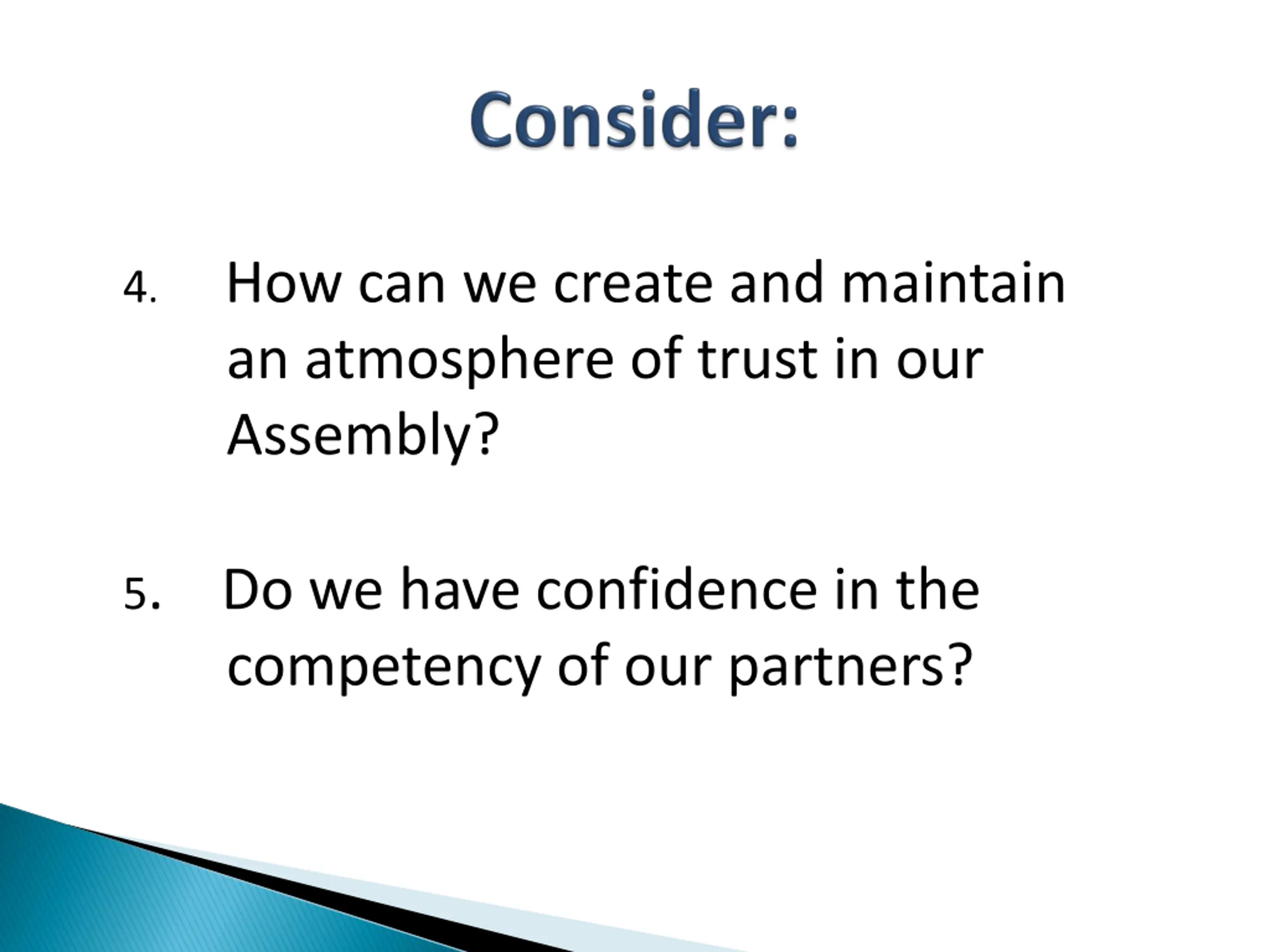 Consider:

4. How can we create and maintain an atmosphere of trust in our Assembly?

5. Do we have confidence in the competency of our partners?